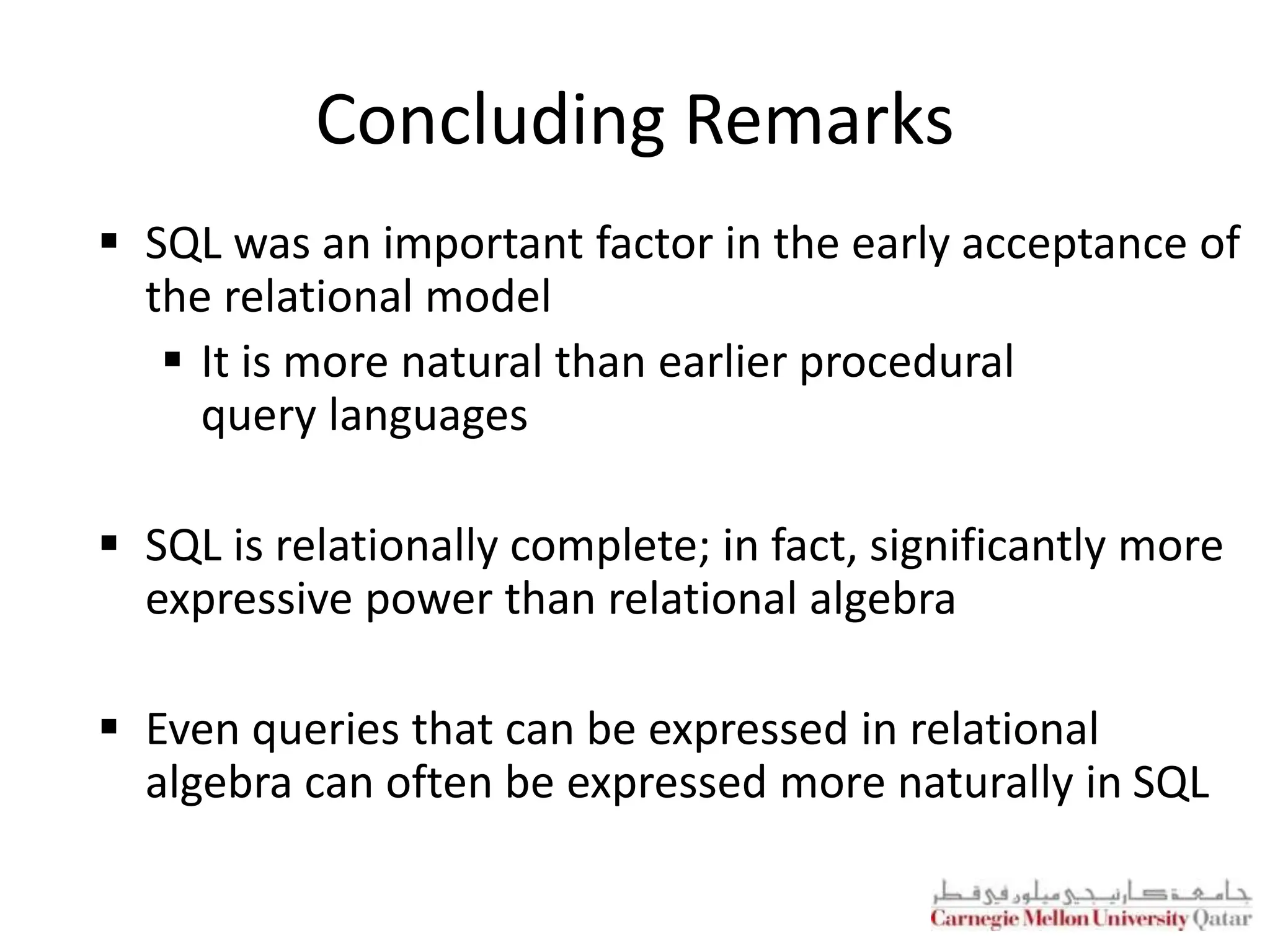 Concluding Remarks

▪ SQL was an important factor in the early acceptance of the relational model

▪ It is more natural than earlier procedural query languages

▪ SQL is relationally complete; in fact, significantly more expressive power than relational algebra

▪ Even queries that can be expressed in relational algebra can often be expressed more naturally in SQL

جامعة كارنيجي ميلون في قطر
Carnegie Mellon University Qatar